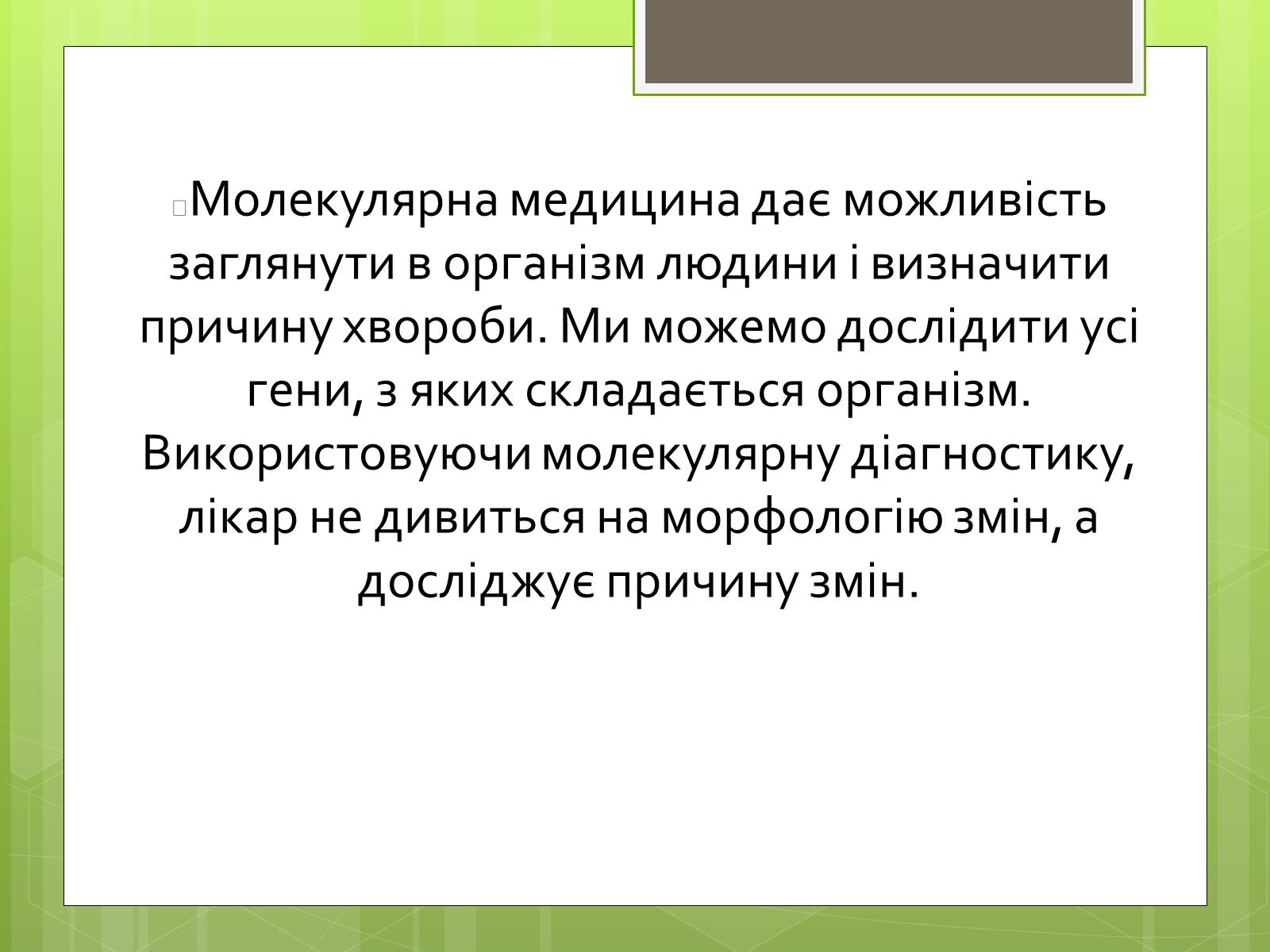 Молекулярна медицина дає можливість заглянути в організм людини і визначити причину хвороби. Ми можемо дослідити усі гени, з яких складається організм. Використовуючи молекулярну діагностику, лікар не дивиться на морфологію змін, а досліджує причину змін.